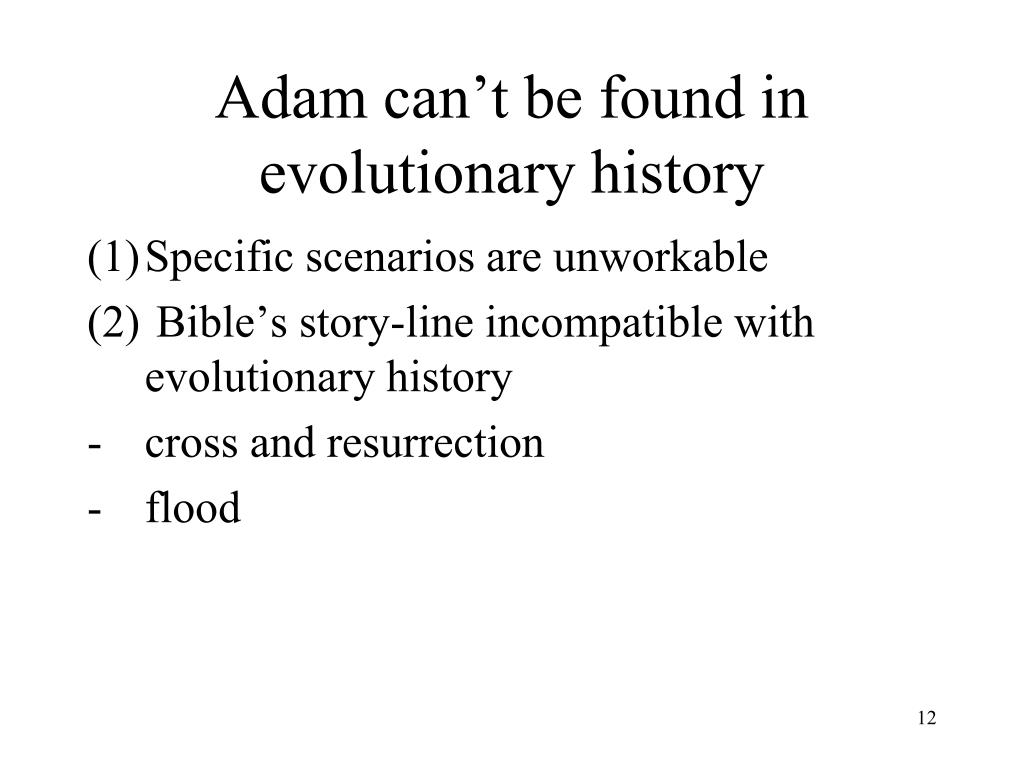 Adam can’t be found in evolutionary history

(1) Specific scenarios are unworkable
(2) Bible’s story-line incompatible with evolutionary history
- cross and resurrection
- flood

12